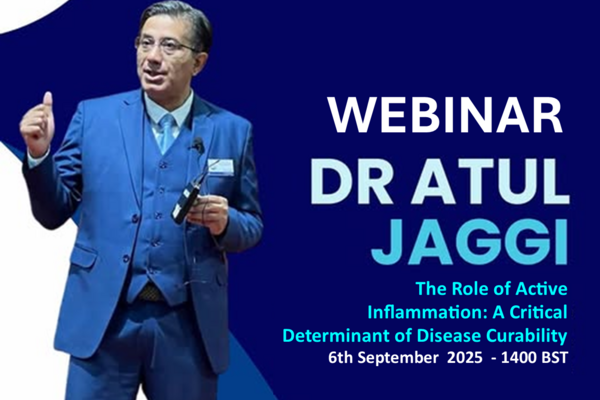 WEBINAR
DR ATUL JAGGI

The Role of Active Inflammation: A Critical Determinant of Disease Curability
6th September 2025 - 1400 BST